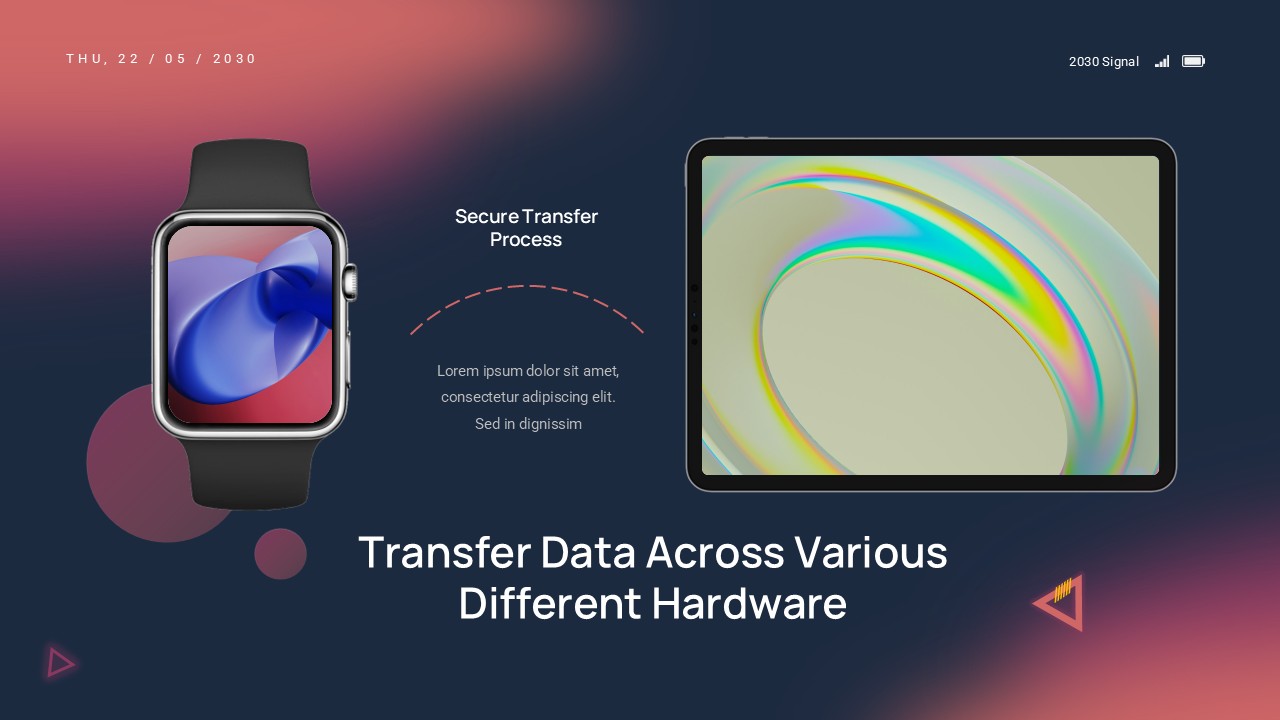 THU, 22 / 05 / 2030

2030 Signal

Secure Transfer Process

Lorem ipsum dolor sit amet, consectetur adipiscing elit. Sed in dignissim

Transfer Data Across Various Different Hardware